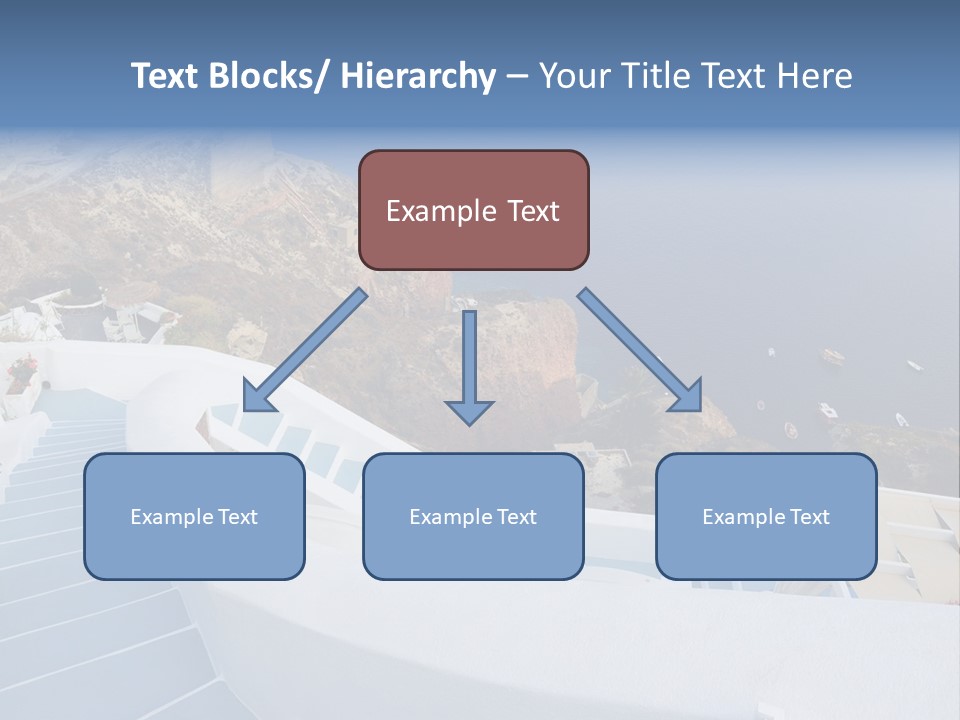 Text Blocks/ Hierarchy – Your Title Text Here

Example Text

Example Text

Example Text

Example Text